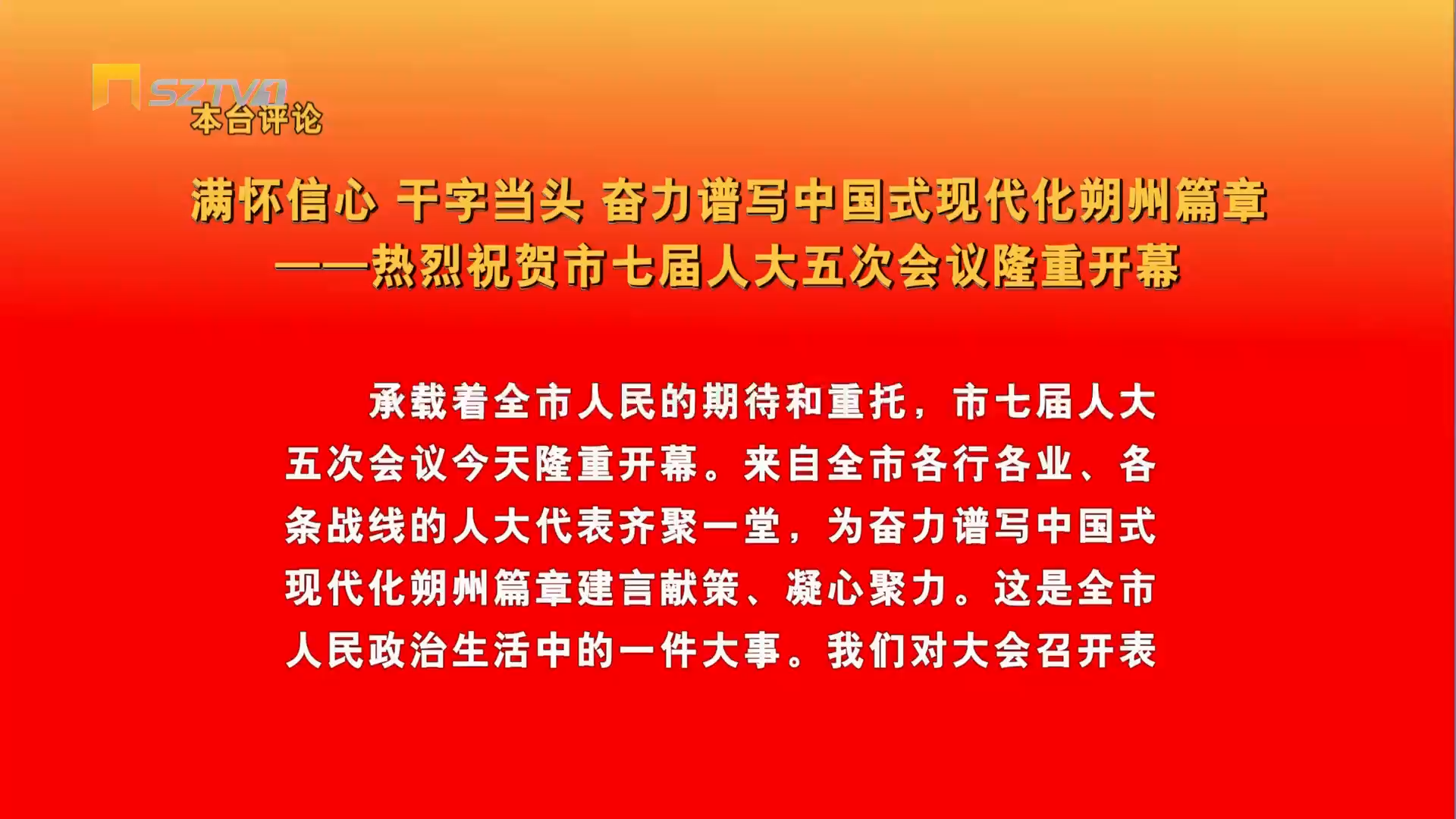 SZTV1

本台评论

满怀信心 干字当头 奋力谱写中国式现代化朔州篇章
——热烈祝贺市七届人大五次会议隆重开幕

承载着全市人民的期待和重托，市七届人大五次会议今天隆重开幕。来自全市各行各业、各条战线的人大代表齐聚一堂，为奋力谱写中国式现代化朔州篇章建言献策、凝心聚力。这是全市人民政治生活中的一件大事。我们对大会召开表